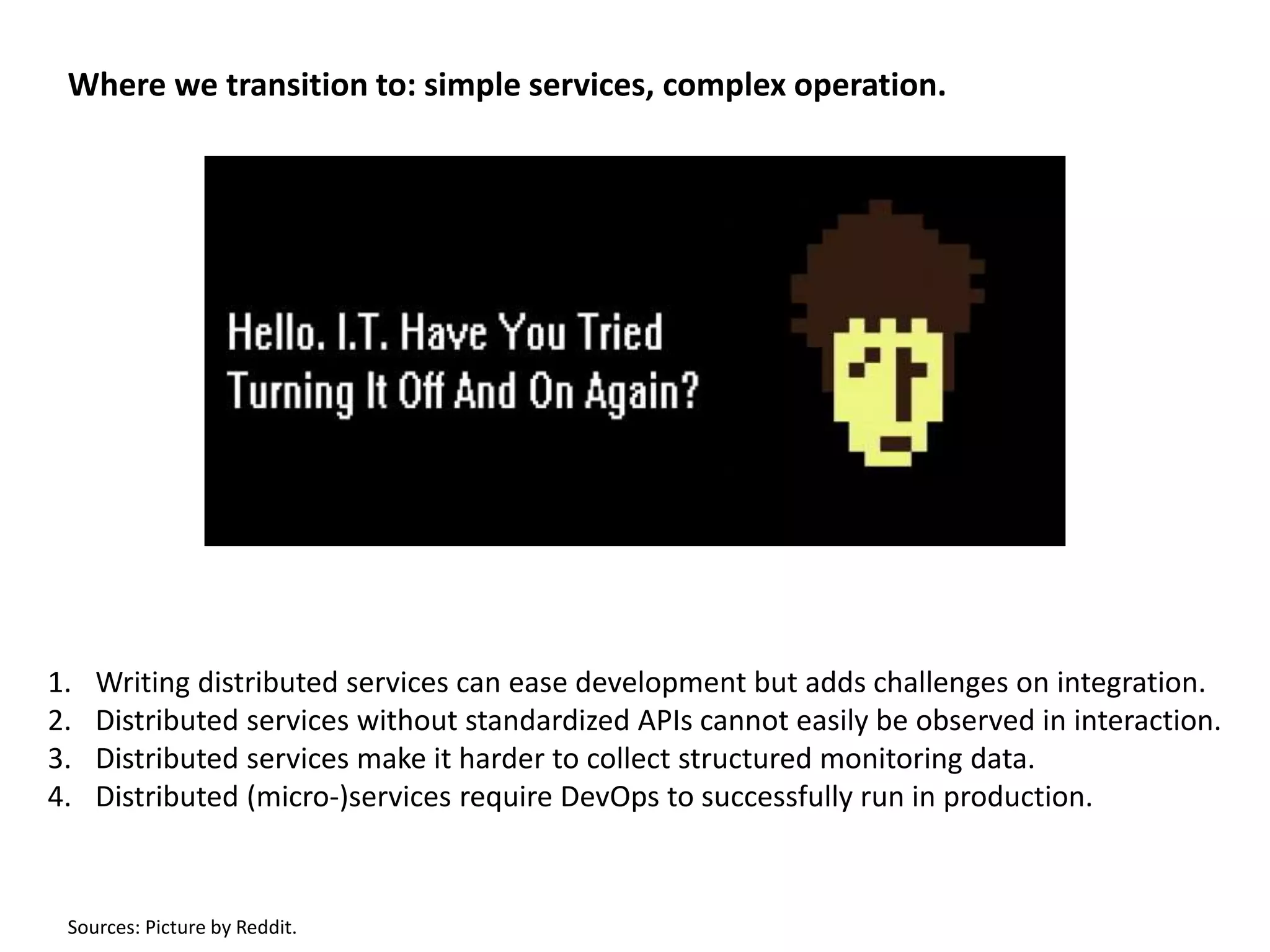 Where we transition to: simple services, complex operation.

Hello. I.T. Have You Tried Turning It Off And On Again?

1. Writing distributed services can ease development but adds challenges on integration.
2. Distributed services without standardized APIs cannot easily be observed in interaction.
3. Distributed services make it harder to collect structured monitoring data.
4. Distributed (micro-)services require DevOps to successfully run in production.

Sources: Picture by Reddit.